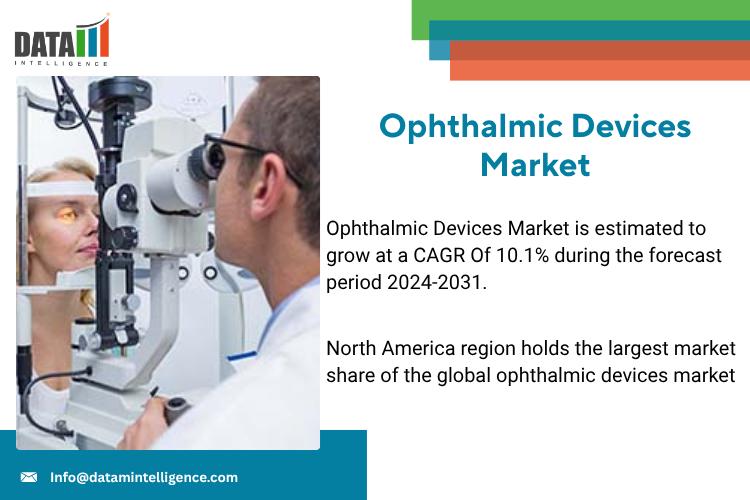 DATA
INTELLIGENCE

Ophthalmic Devices Market

Ophthalmic Devices Market is estimated to grow at a CAGR Of 10.1% during the forecast period 2024-2031.

North America region holds the largest market share of the global ophthalmic devices market

Info@datamintelligence.com